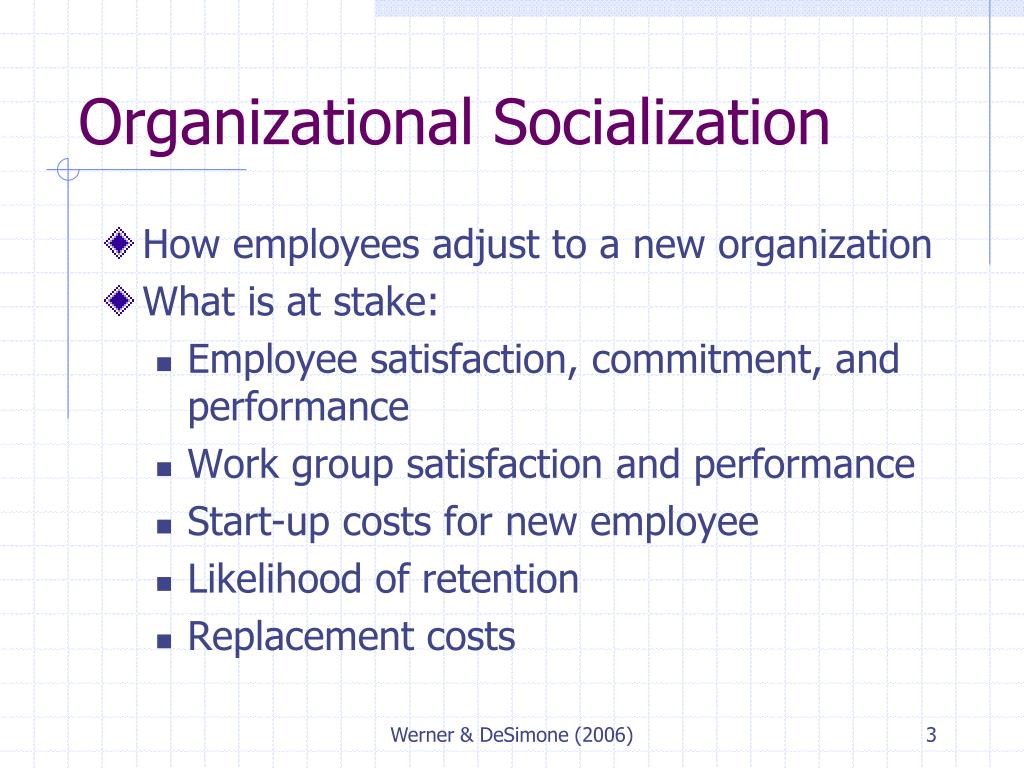 Organizational Socialization

How employees adjust to a new organization

What is at stake:

Employee satisfaction, commitment, and performance

Work group satisfaction and performance

Start-up costs for new employee

Likelihood of retention

Replacement costs

Werner & DeSimone (2006)

3